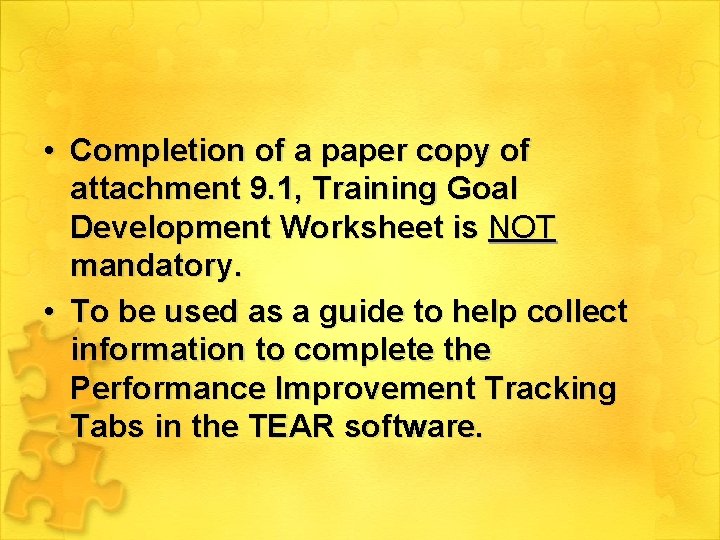 • Completion of a paper copy of attachment 9.1, Training Goal Development Worksheet is NOT mandatory.

• To be used as a guide to help collect information to complete the Performance Improvement Tracking Tabs in the TEAR software.